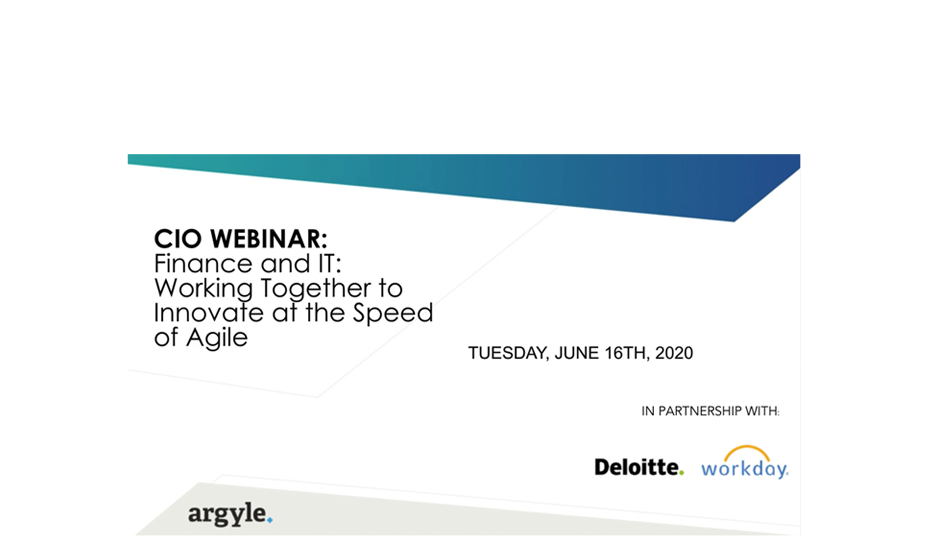 CIO WEBINAR:
Finance and IT: Working Together to Innovate at the Speed of Agile

TUESDAY, JUNE 16TH, 2020

IN PARTNERSHIP WITH:

Deloitte. workday.

argyle.